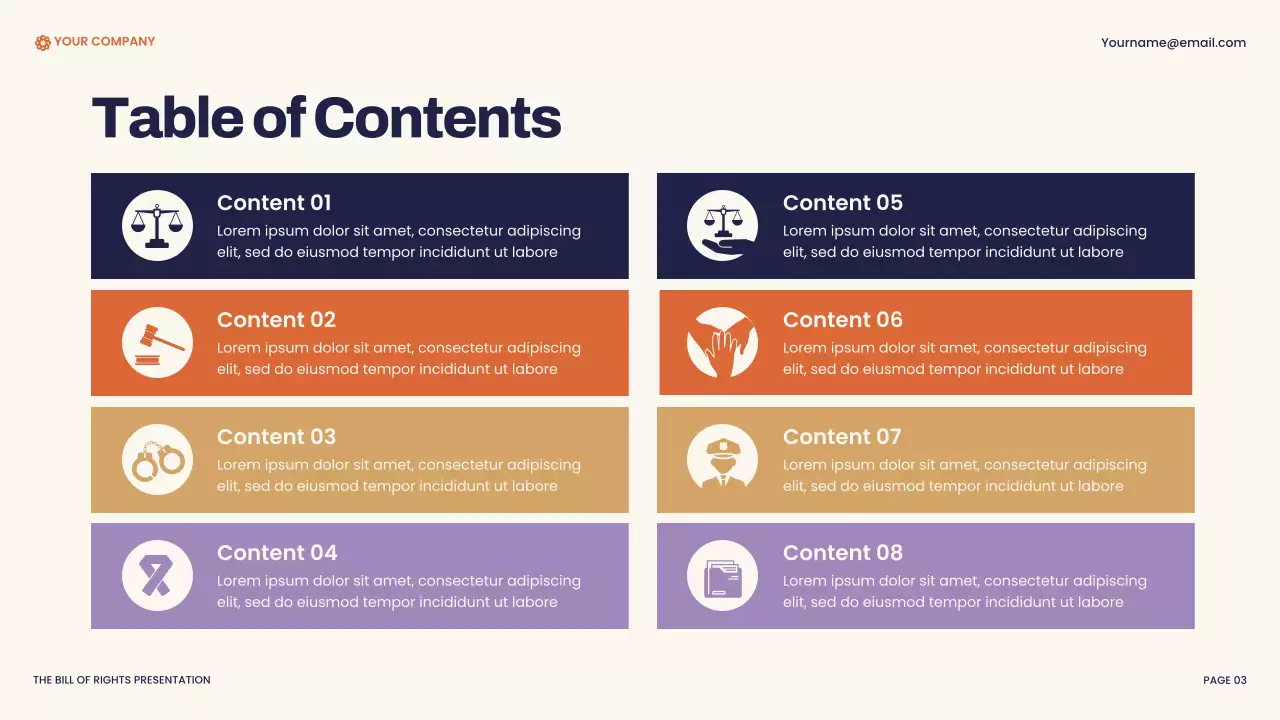 YOUR COMPANY

Yourname@email.com

Table of Contents

Content 01
Lorem ipsum dolor sit amet, consectetur adipiscing elit, sed do eiusmod tempor incididunt ut labore

Content 02
Lorem ipsum dolor sit amet, consectetur adipiscing elit, sed do eiusmod tempor incididunt ut labore

Content 03
Lorem ipsum dolor sit amet, consectetur adipiscing elit, sed do eiusmod tempor incididunt ut labore

Content 04
Lorem ipsum dolor sit amet, consectetur adipiscing elit, sed do eiusmod tempor incididunt ut labore

Content 05
Lorem ipsum dolor sit amet, consectetur adipiscing elit, sed do eiusmod tempor incididunt ut labore

Content 06
Lorem ipsum dolor sit amet, consectetur adipiscing elit, sed do eiusmod tempor incididunt ut labore

Content 07
Lorem ipsum dolor sit amet, consectetur adipiscing elit, sed do eiusmod tempor incididunt ut labore

Content 08
Lorem ipsum dolor sit amet, consectetur adipiscing elit, sed do eiusmod tempor incididunt ut labore

THE BILL OF RIGHTS PRESENTATION

PAGE 03